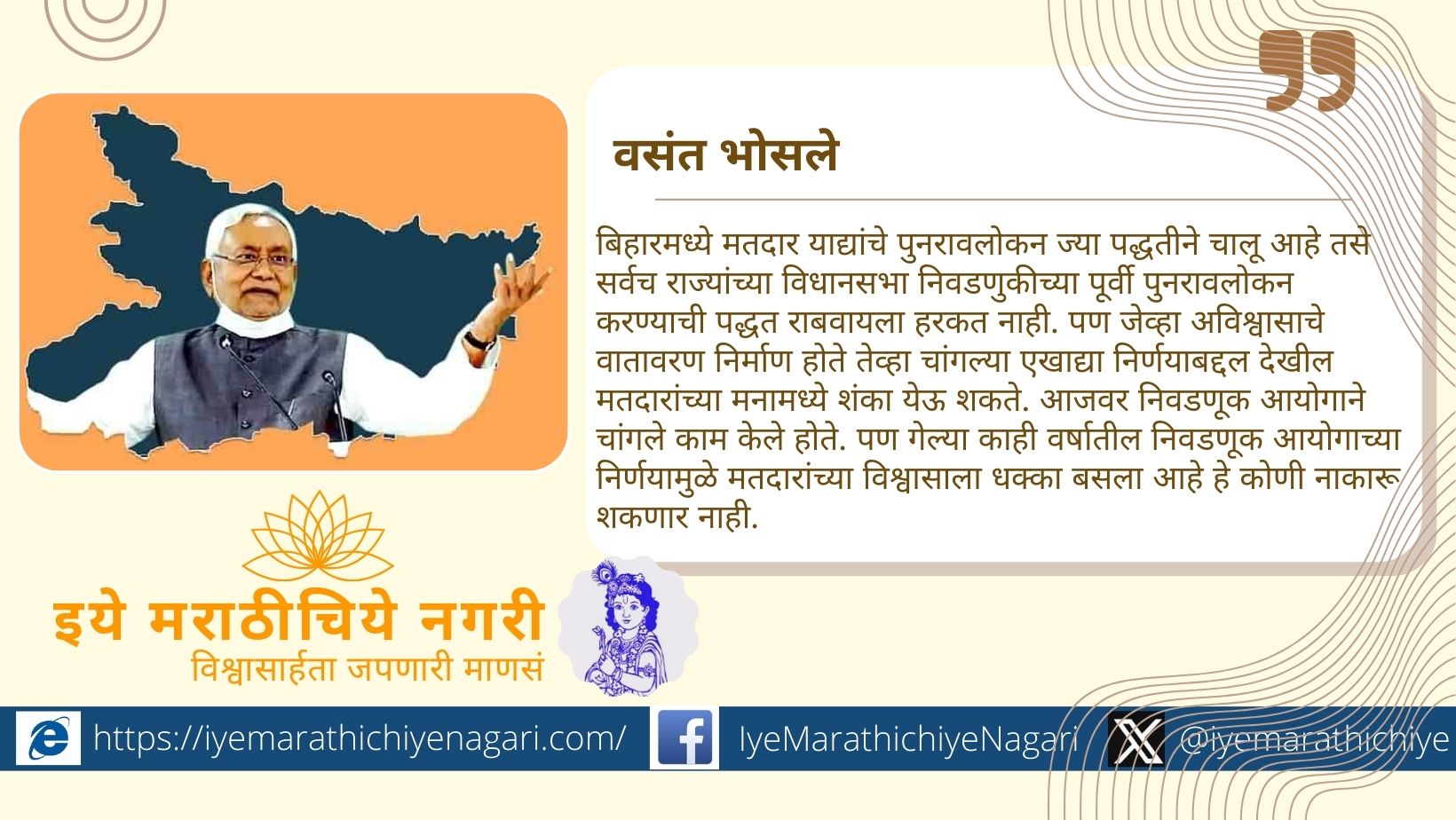 वसंत भोसले

बिहारमध्ये मतदार याद्यांचे पुनरावलोकन ज्या पद्धतीने चालू आहे तसे सर्वच राज्यांच्या विधानसभा निवडणुकीच्या पूर्वी पुनरावलोकन करण्याची पद्धत राबवायला हरकत नाही. पण जेव्हा अविश्वासाचे वातावरण निर्माण होते तेव्हा चांगल्या एखाद्या निर्णयाबद्दल देखील मतदारांच्या मनामध्ये शंका येऊ शकते. आजवर निवडणूक आयोगाने चांगले काम केले होते. पण गेल्या काही वर्षातील निवडणूक आयोगाच्या निर्णयामुळे मतदारांच्या विश्वासाला धक्का बसला आहे हे कोणी नाकारू शकणार नाही.

इये मराठीचिये नगरी
विश्वासार्हता जपणारी माणसं

https://iyemarathichiyenagari.com/ IyeMarathichiyeNagari @iyemarathichiye